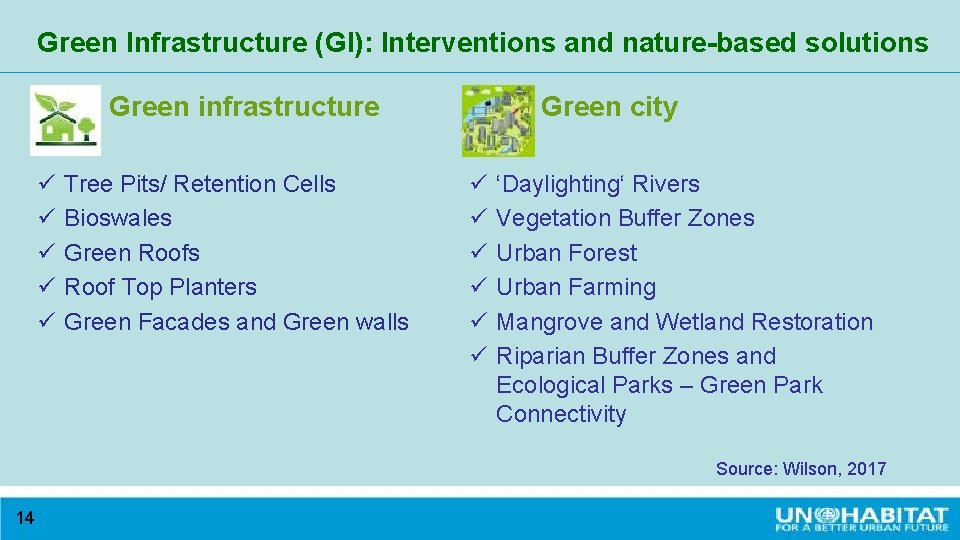 Green Infrastructure (GI): Interventions and nature-based solutions

Green infrastructure

✓ Tree Pits/ Retention Cells
✓ Bioswales
✓ Green Roofs
✓ Roof Top Planters
✓ Green Facades and Green walls

Green city

✓ ‘Daylighting‘ Rivers
✓ Vegetation Buffer Zones
✓ Urban Forest
✓ Urban Farming
✓ Mangrove and Wetland Restoration
✓ Riparian Buffer Zones and Ecological Parks – Green Park Connectivity

Source: Wilson, 2017

14

UN HABITAT
FOR A BETTER URBAN FUTURE